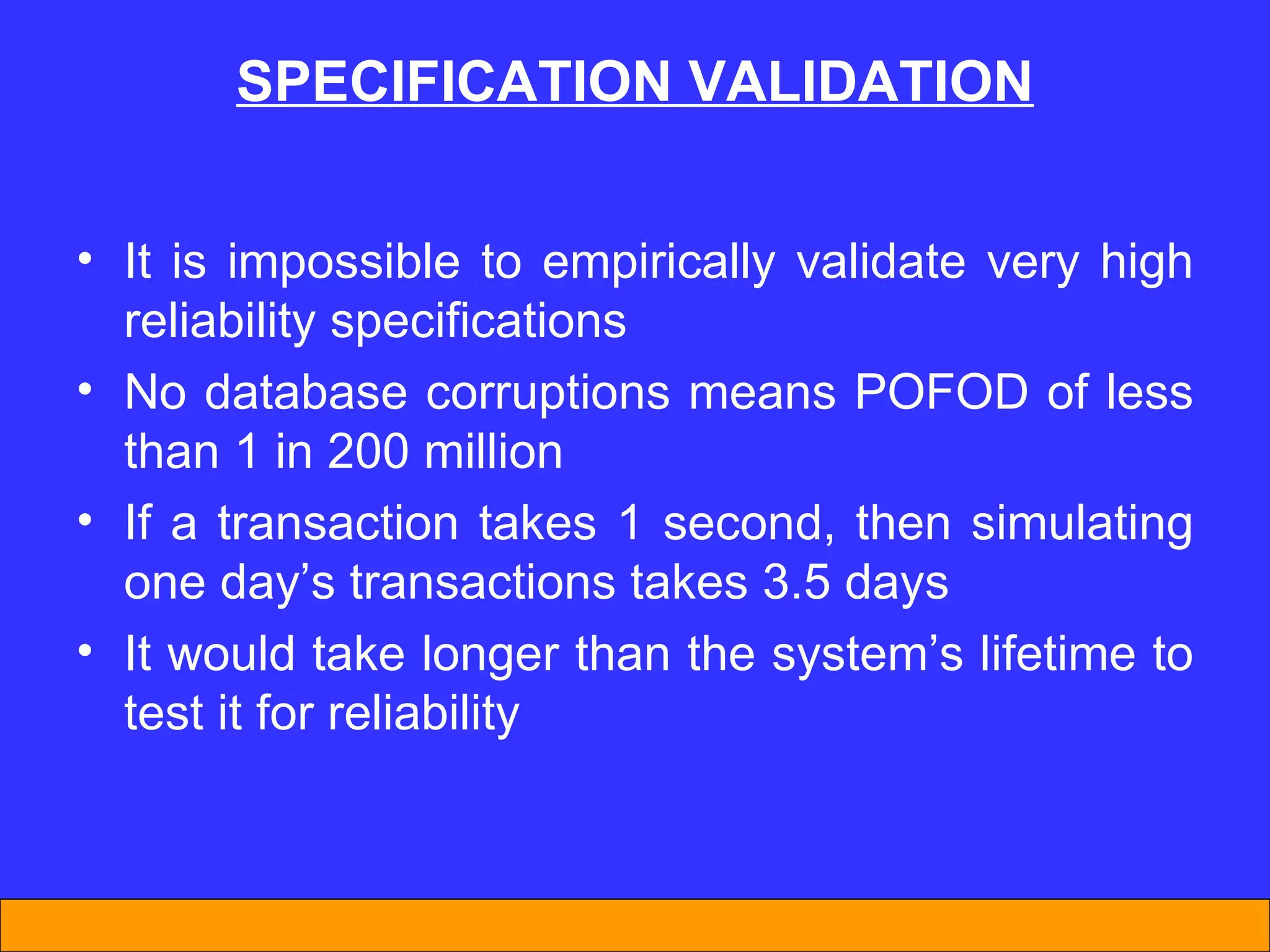 SPECIFICATION VALIDATION

• It is impossible to empirically validate very high reliability specifications
• No database corruptions means POFOD of less than 1 in 200 million
• If a transaction takes 1 second, then simulating one day’s transactions takes 3.5 days
• It would take longer than the system’s lifetime to test it for reliability